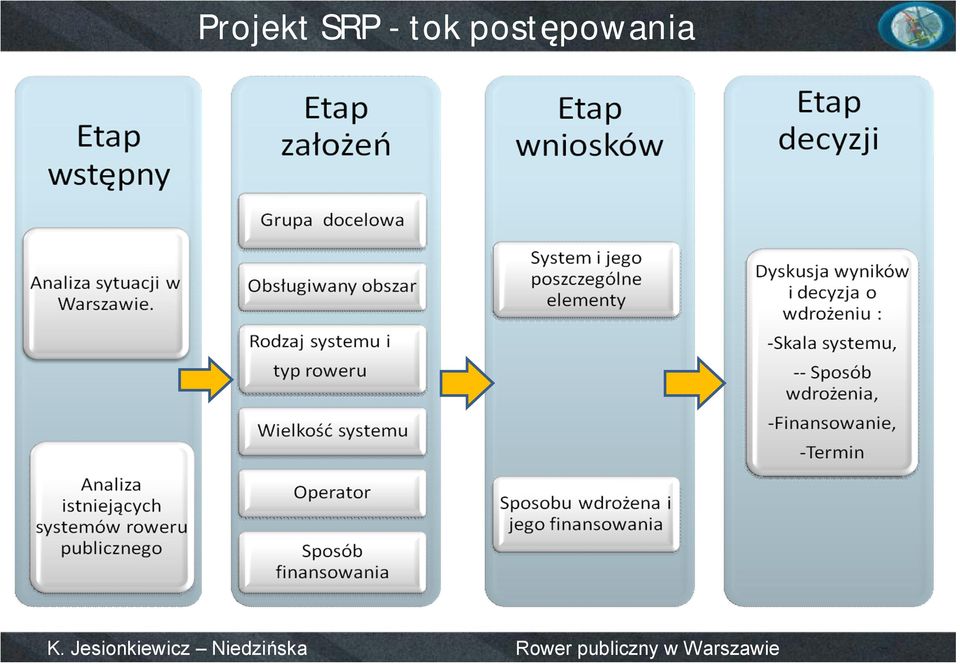 Projekt SRP - tok postępowania

Etap wstępny

Analiza sytuacji w Warszawie.

Analiza istniejących systemów roweru publicznego

Etap założeń

Grupa docelowa

Obsługiwany obszar

Rodzaj systemu i typ roweru

Wielkość systemu

Operator

Sposób finansowania

Etap wniosków

System i jego poszczególne elementy

Sposobu wdrożena i jego finansowania

Etap decyzji

Dyskusja wyników i decyzja o wdrożeniu :
-Skala systemu,
-- Sposób wdrożenia,
-Finansowanie,
-Termin

K. Jesionkiewicz – Niedzińska

Rower publiczny w Warszawie